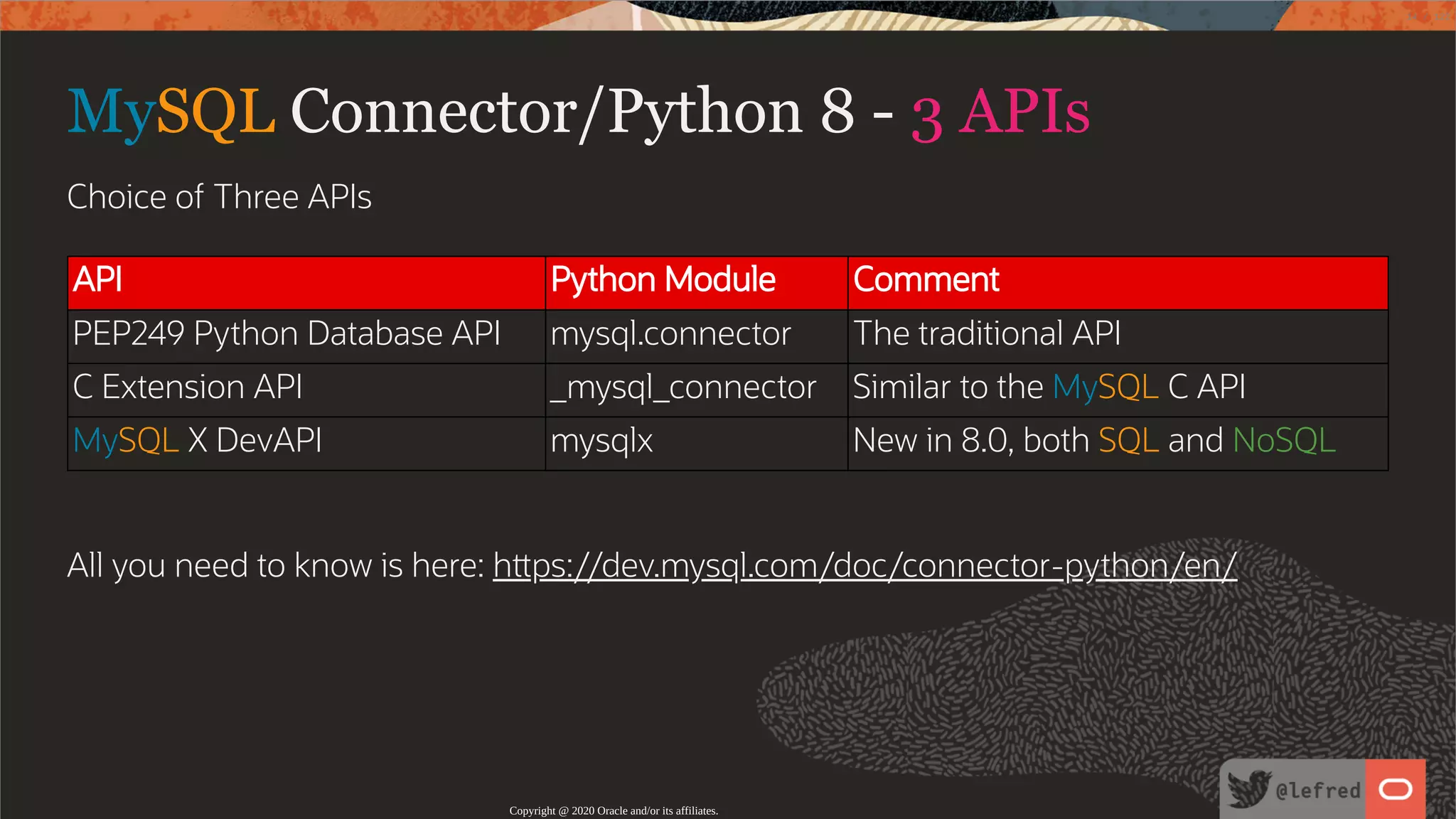 MySQL Connector/Python 8 - 3 APIs

Choice of Three APIs

| API | Python Module | Comment |
|---|---|---|
| PEP249 Python Database API | mysql.connector | The traditional API |
| C Extension API | _mysql_connector | Similar to the MySQL C API |
| MySQL X DevAPI | mysqlx | New in 8.0, both SQL and NoSQL |

All you need to know is here: https://dev.mysql.com/doc/connector-python/en/

Copyright @ 2020 Oracle and/or its affiliates.

@lefred